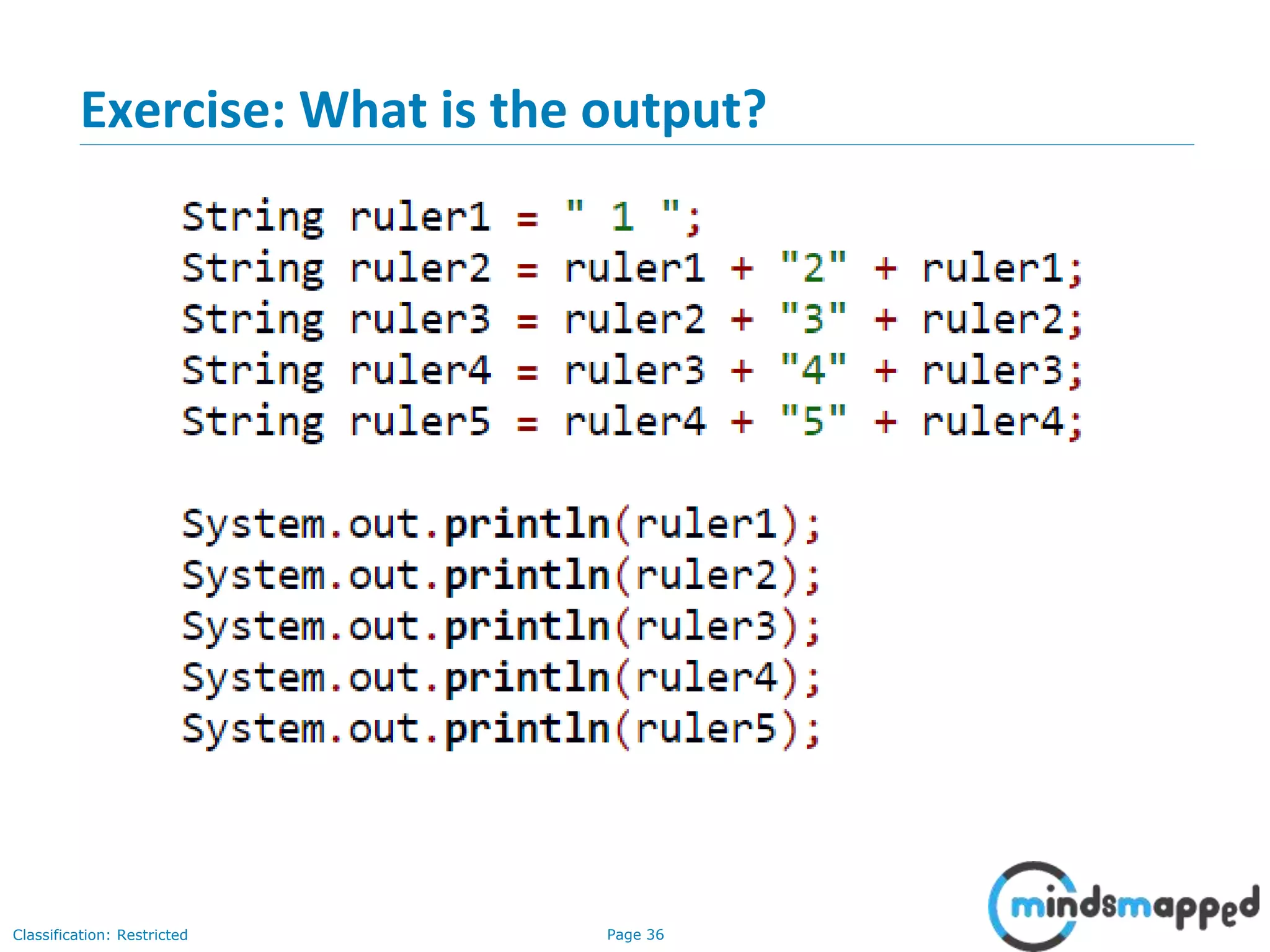 Exercise: What is the output?

String ruler1 = " 1 ";
String ruler2 = ruler1 + "2" + ruler1;
String ruler3 = ruler2 + "3" + ruler2;
String ruler4 = ruler3 + "4" + ruler3;
String ruler5 = ruler4 + "5" + ruler4;

System.out.println(ruler1);
System.out.println(ruler2);
System.out.println(ruler3);
System.out.println(ruler4);
System.out.println(ruler5);

Classification: Restricted

Page 36

mindsmapped